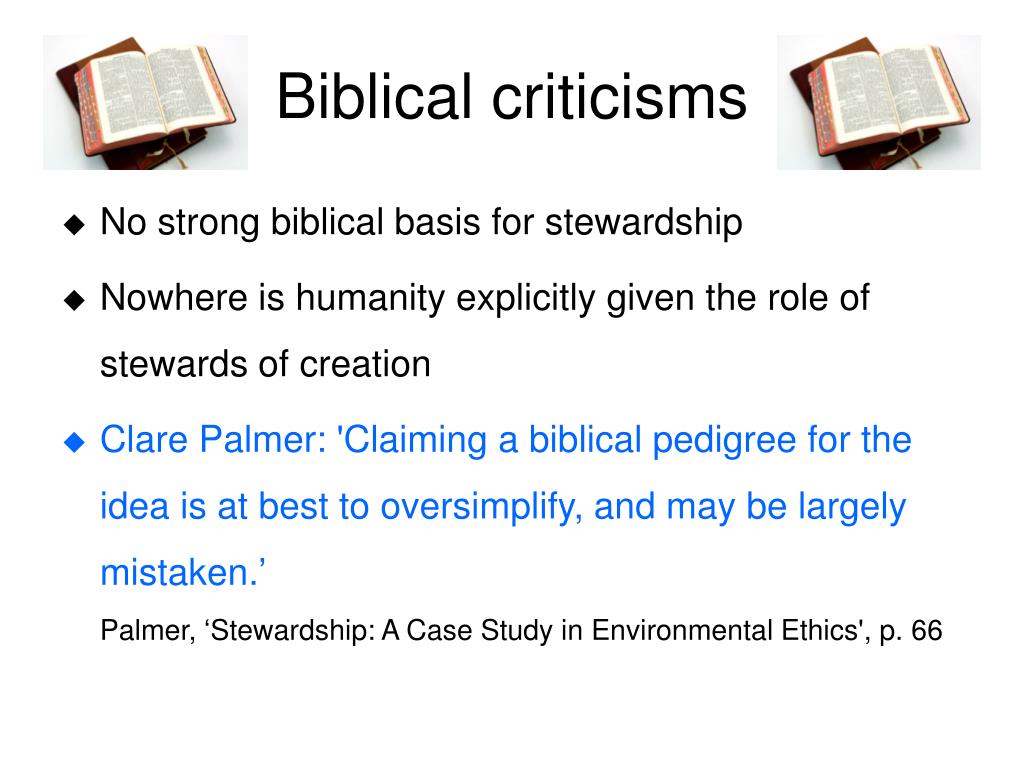 Biblical criticisms

◆ No strong biblical basis for stewardship

◆ Nowhere is humanity explicitly given the role of stewards of creation

◆ Clare Palmer: 'Claiming a biblical pedigree for the idea is at best to oversimplify, and may be largely mistaken.’

Palmer, ‘Stewardship: A Case Study in Environmental Ethics', p. 66